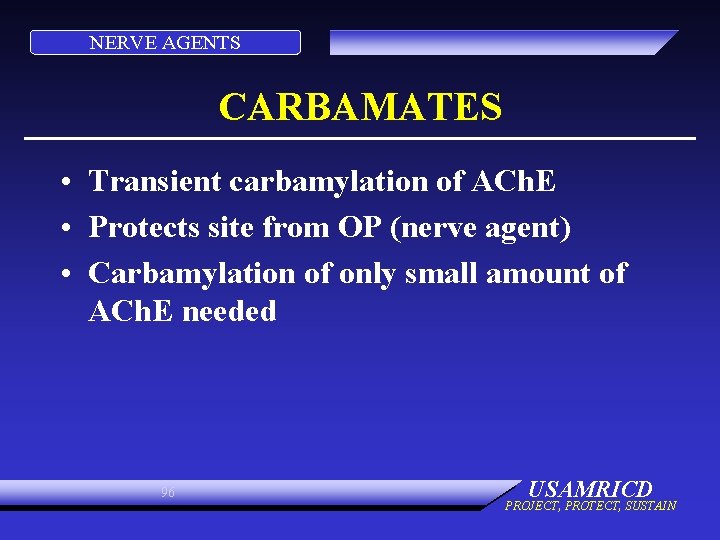 NERVE AGENTS

CARBAMATES

• Transient carbamylation of AChE
• Protects site from OP (nerve agent)
• Carbamylation of only small amount of AChE needed

96

USAMRICD
PROJECT, PROTECT, SUSTAIN